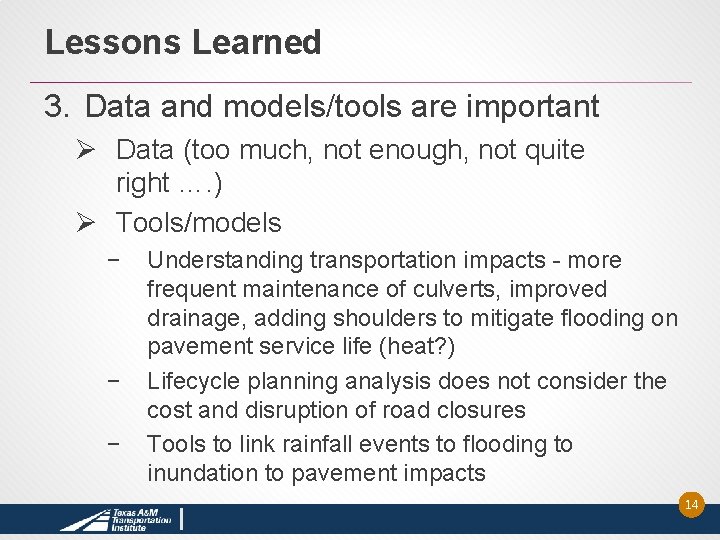 Lessons Learned

3. Data and models/tools are important

➢ Data (too much, not enough, not quite right ….)

➢ Tools/models

− Understanding transportation impacts - more frequent maintenance of culverts, improved drainage, adding shoulders to mitigate flooding on pavement service life (heat?)

− Lifecycle planning analysis does not consider the cost and disruption of road closures

− Tools to link rainfall events to flooding to inundation to pavement impacts

Texas A&M Transportation Institute

14